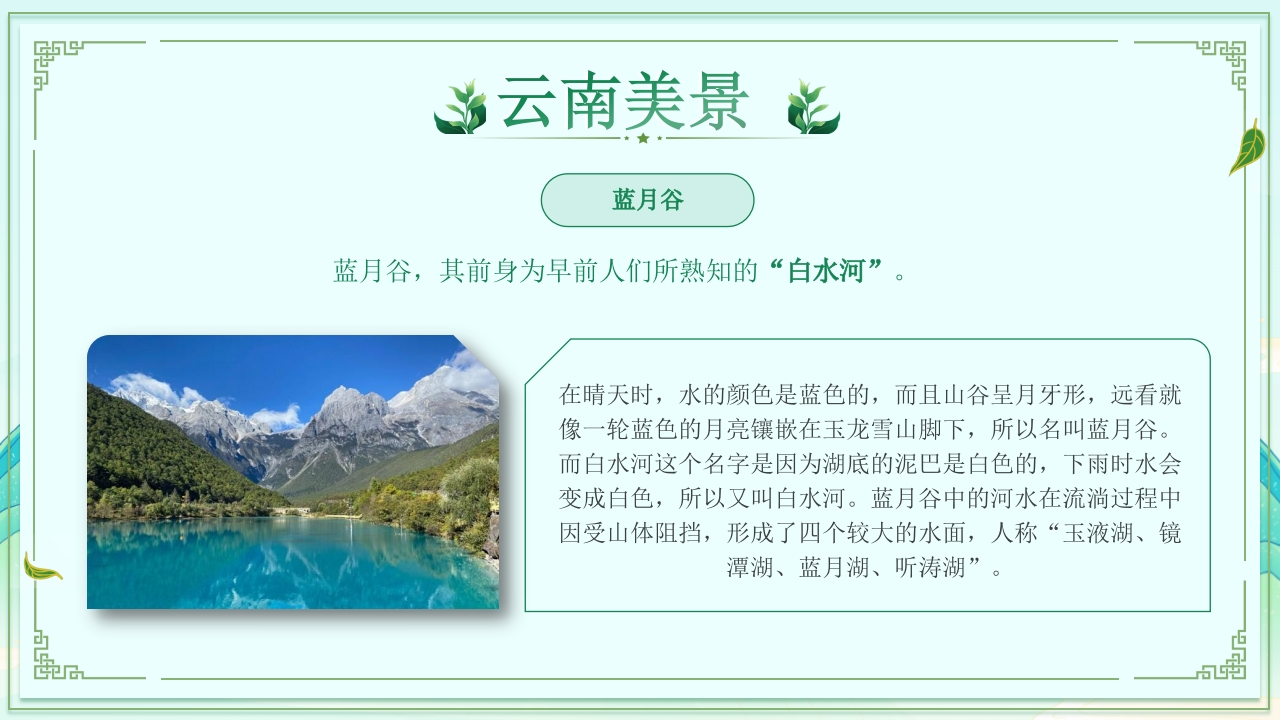 云南美景

蓝月谷

蓝月谷，其前身为早前人们所熟知的“白水河”。

在晴天时，水的颜色是蓝色的，而且山谷呈月牙形，远看就像一轮蓝色的月亮镶嵌在玉龙雪山脚下，所以名叫蓝月谷。而白水河这个名字是因为湖底的泥巴是白色的，下雨时水会变成白色，所以又叫白水河。蓝月谷中的河水在流淌过程中因受山体阻挡，形成了四个较大的水面，人称“玉液湖、镜潭湖、蓝月湖、听涛湖”。